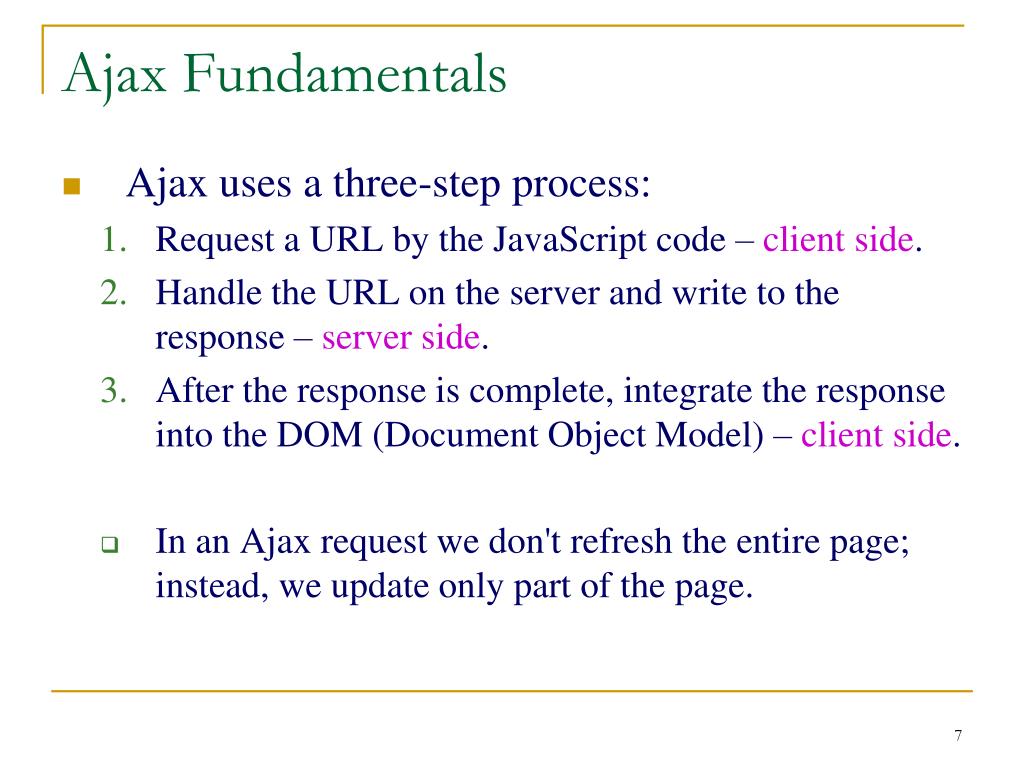 Ajax Fundamentals

Ajax uses a three-step process:

1. Request a URL by the JavaScript code – client side.
2. Handle the URL on the server and write to the response – server side.
3. After the response is complete, integrate the response into the DOM (Document Object Model) – client side.

In an Ajax request we don't refresh the entire page; instead, we update only part of the page.

7